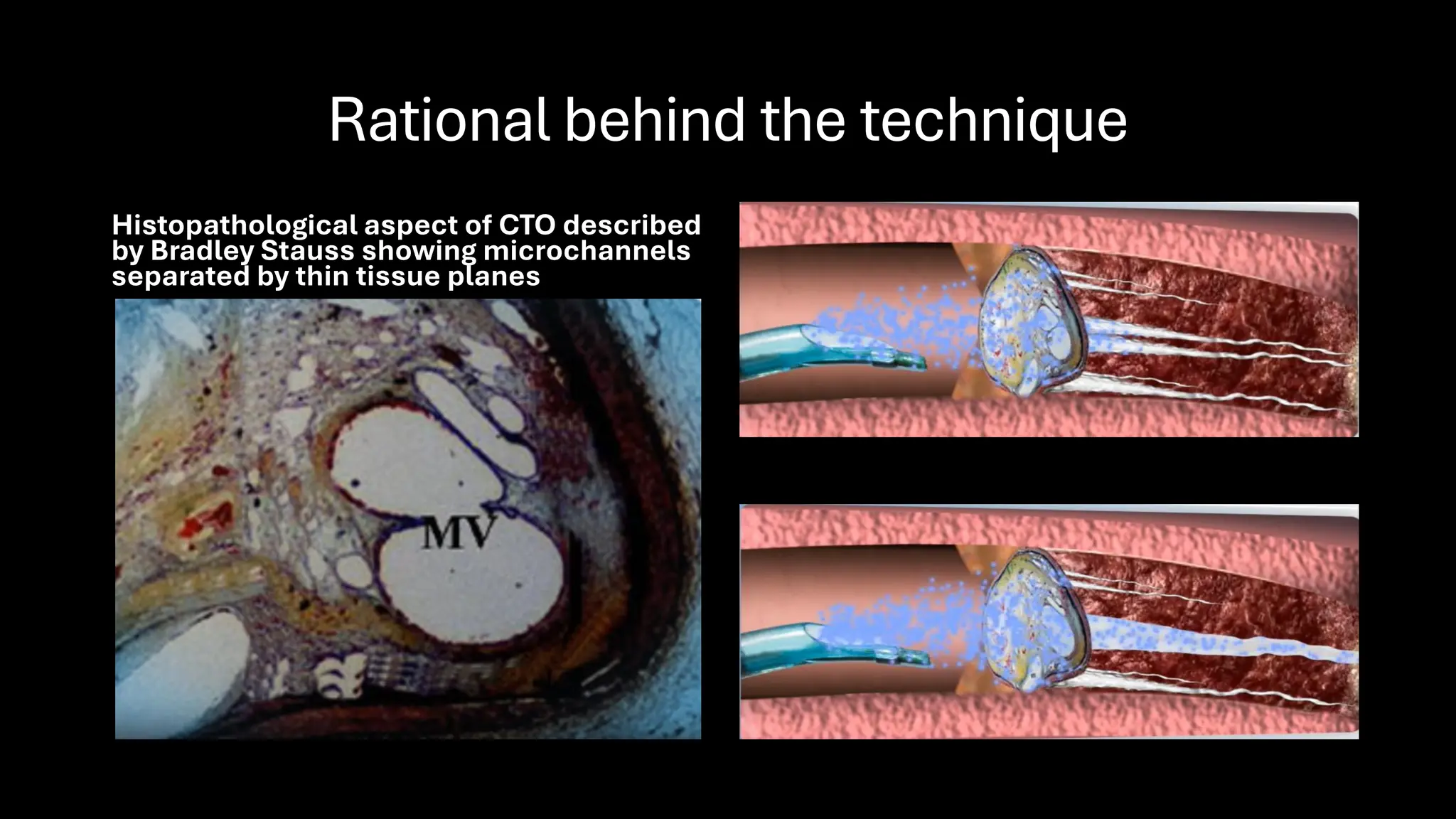 Rational behind the technique

Histopathological aspect of CTO described by Bradley Stauss showing microchannels separated by thin tissue planes

MV